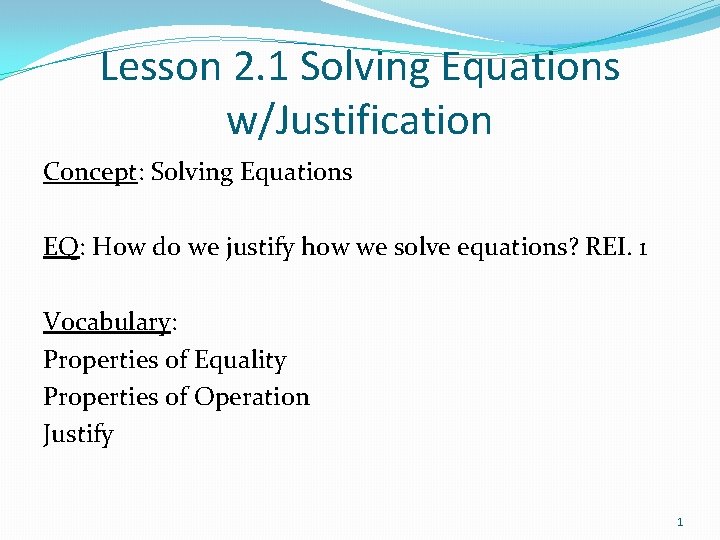 Lesson 2.1 Solving Equations w/Justification

Concept: Solving Equations

EQ: How do we justify how we solve equations? REI. 1

Vocabulary:
Properties of Equality
Properties of Operation
Justify

1